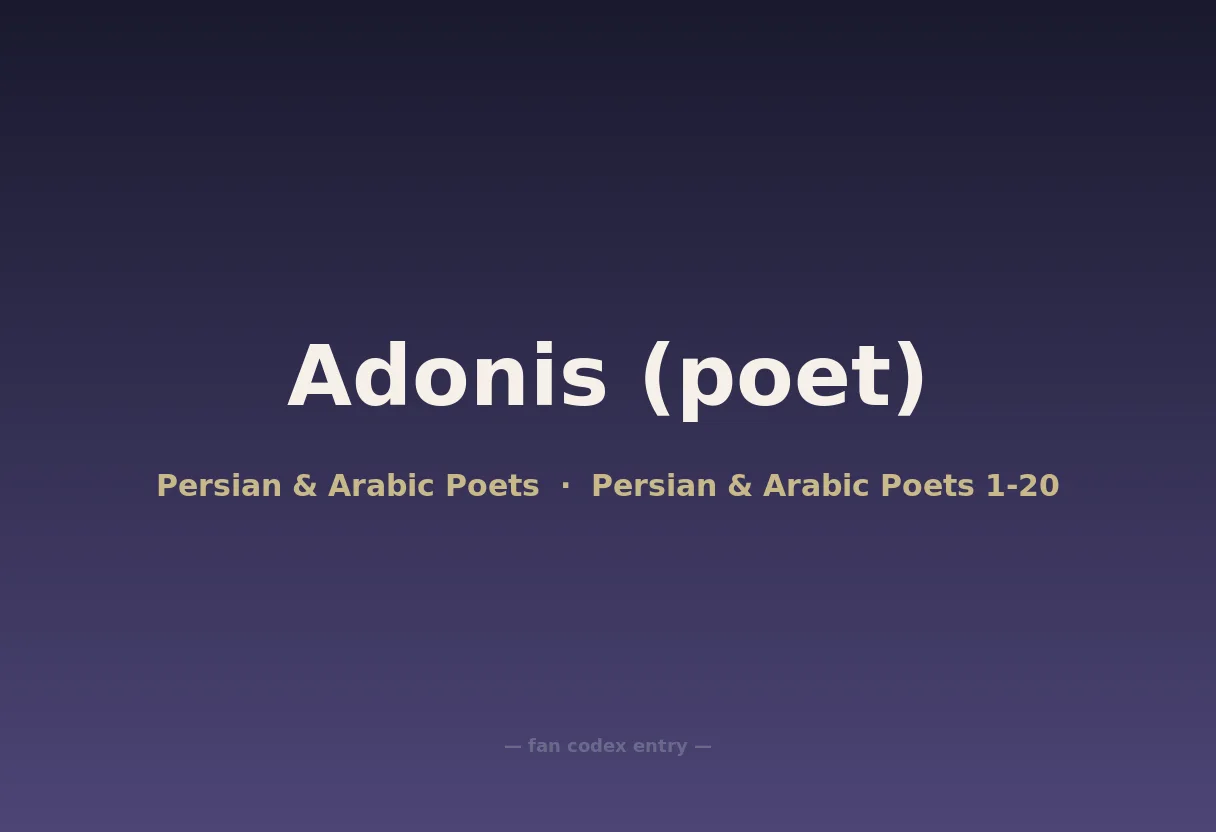 Adonis (poet)

Persian & Arabic Poets · Persian & Arabic Poets 1-20

— fan codex entry —